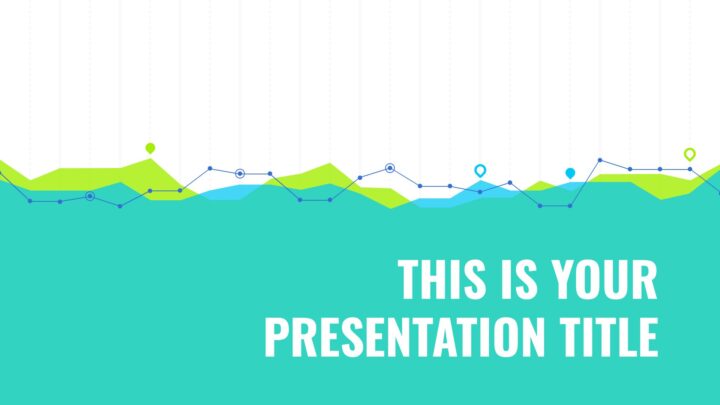 THIS IS YOUR PRESENTATION TITLE